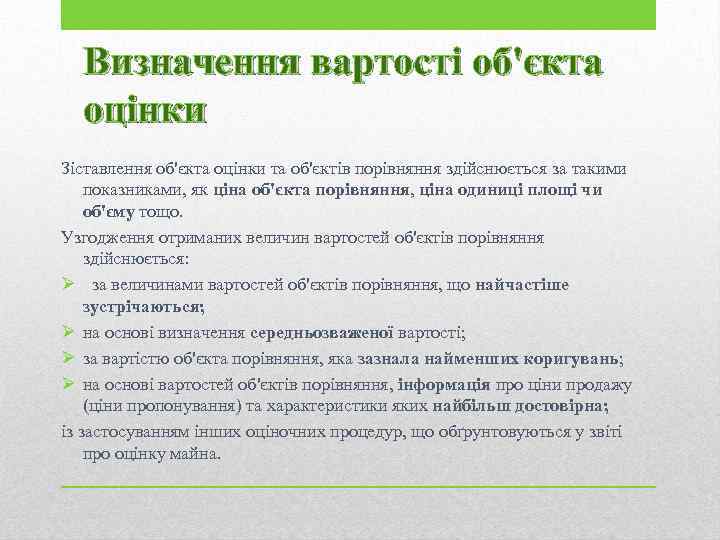 Визначення вартості об'єкта оцінки

Зіставлення об'єкта оцінки та об'єктів порівняння здійснюється за такими показниками, як ціна об'єкта порівняння, ціна одиниці площі чи об'єму тощо.

Узгодження отриманих величин вартостей об'єктів порівняння здійснюється:

➢ за величинами вартостей об'єктів порівняння, що найчастіше зустрічаються;

➢ на основі визначення середньозваженої вартості;

➢ за вартістю об'єкта порівняння, яка зазнала найменших коригувань;

➢ на основі вартостей об'єктів порівняння, інформація про ціни продажу (ціни пропонування) та характеристики яких найбільш достовірна;

із застосуванням інших оціночних процедур, що обґрунтовуються у звіті про оцінку майна.